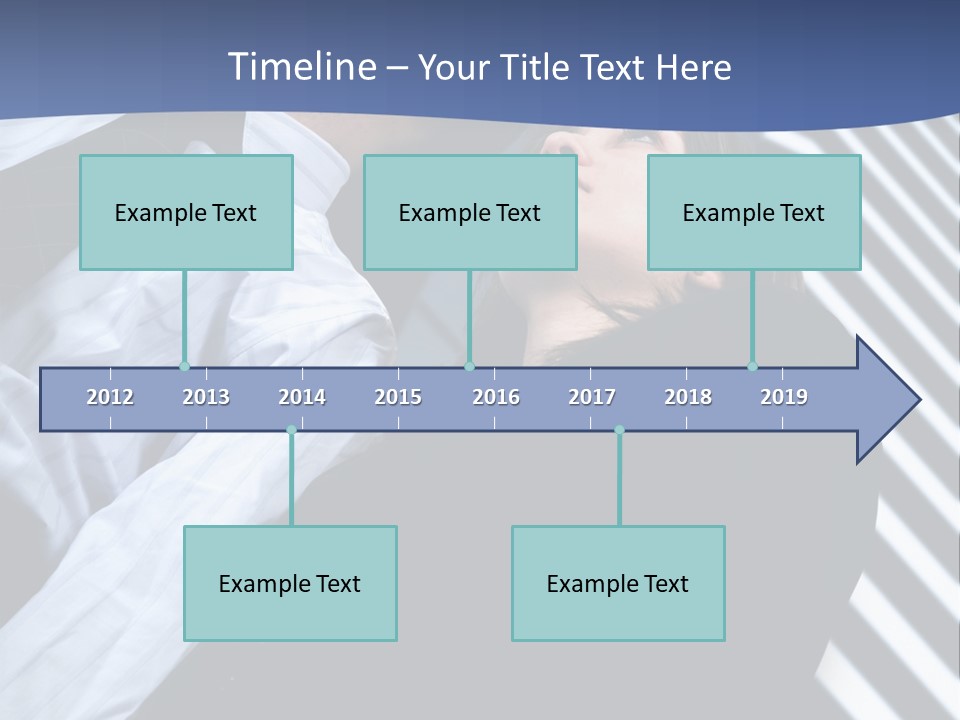 Timeline – Your Title Text Here

Example Text

Example Text

Example Text

2012 2013 2014 2015 2016 2017 2018 2019

Example Text

Example Text